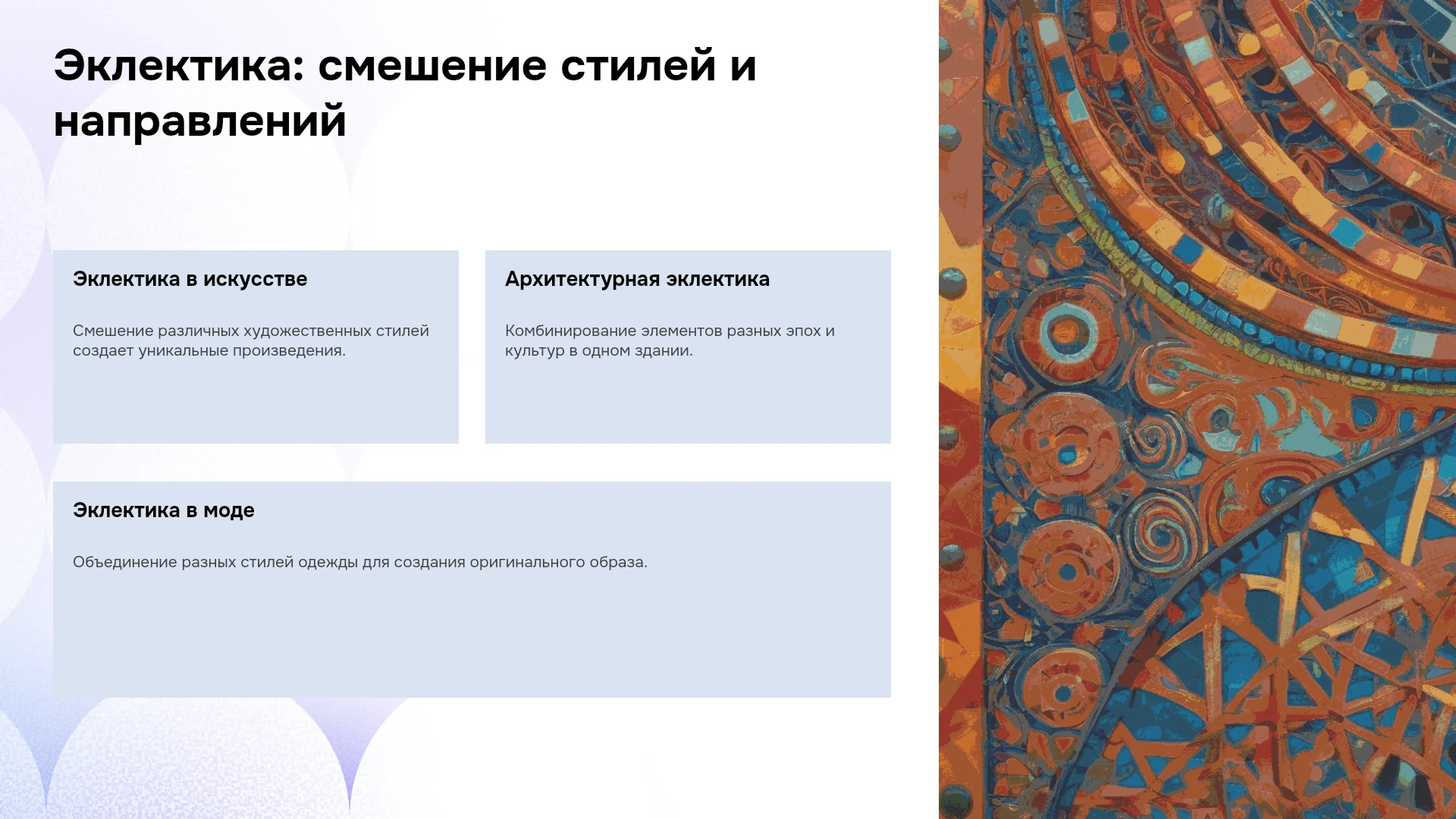 Эклектика: смешение стилей и направлений

Эклектика в искусстве

Смешение различных художественных стилей создает уникальные произведения.

Архитектурная эклектика

Комбинирование элементов разных эпох и культур в одном здании.

Эклектика в моде

Объединение разных стилей одежды для создания оригинального образа.